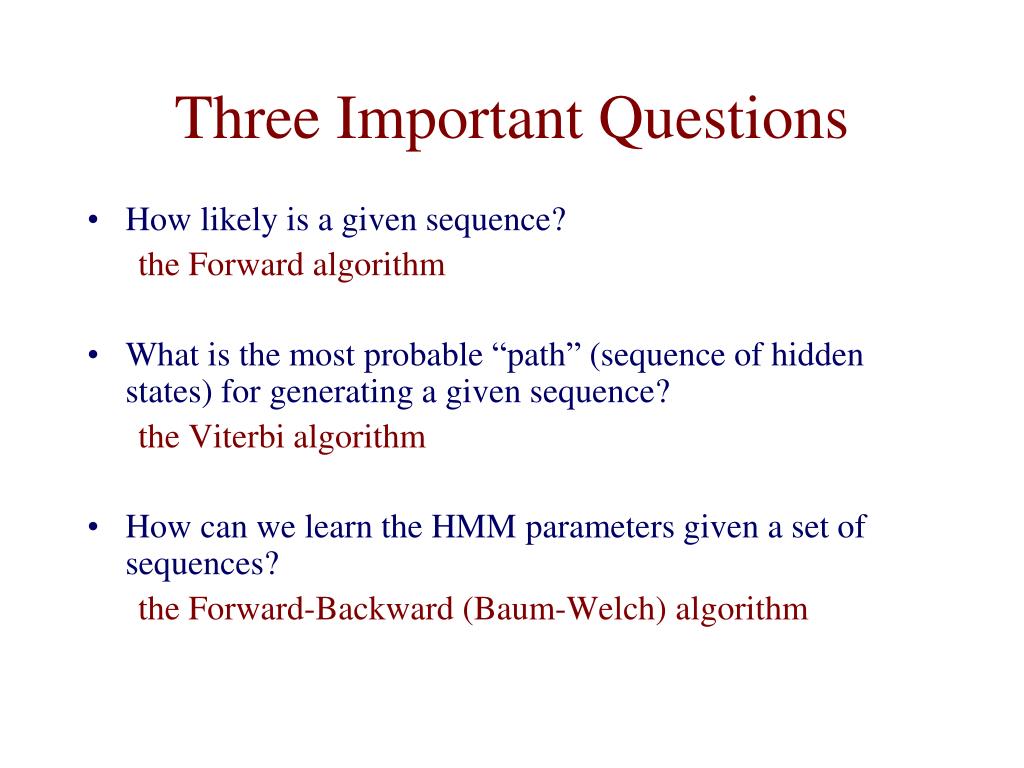 Three Important Questions

• How likely is a given sequence?
the Forward algorithm

• What is the most probable “path” (sequence of hidden states) for generating a given sequence?
the Viterbi algorithm

• How can we learn the HMM parameters given a set of sequences?
the Forward-Backward (Baum-Welch) algorithm